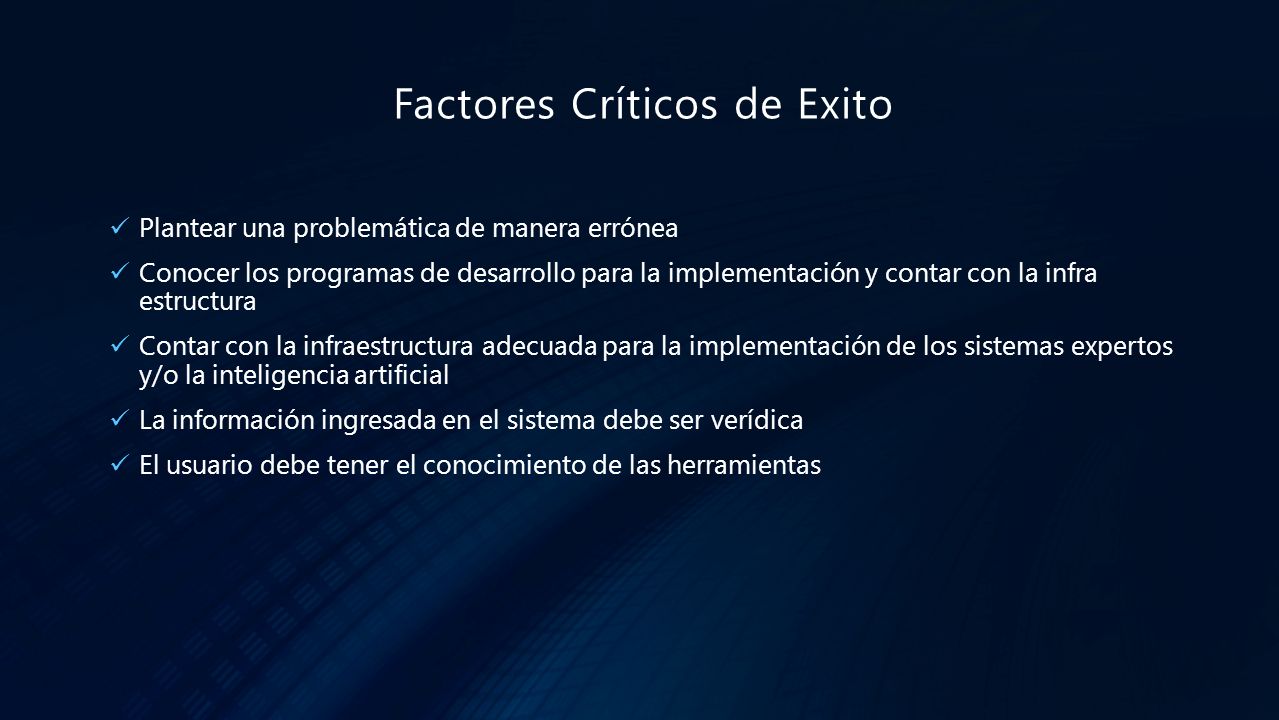 Factores Críticos de Exito

✓ Plantear una problemática de manera errónea

✓ Conocer los programas de desarrollo para la implementación y contar con la infra estructura

✓ Contar con la infraestructura adecuada para la implementación de los sistemas expertos y/o la inteligencia artificial

✓ La información ingresada en el sistema debe ser verídica

✓ El usuario debe tener el conocimiento de las herramientas